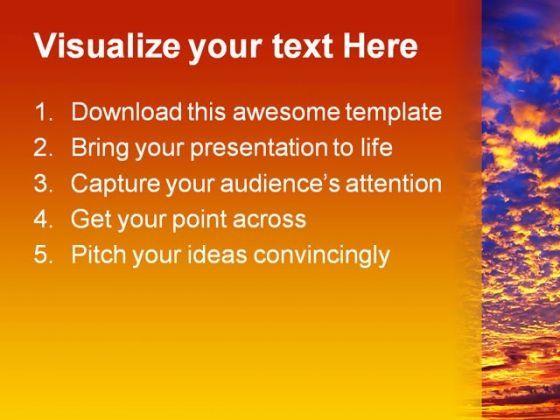 Visualize your text Here

1. Download this awesome template
2. Bring your presentation to life
3. Capture your audience's attention
4. Get your point across
5. Pitch your ideas convincingly